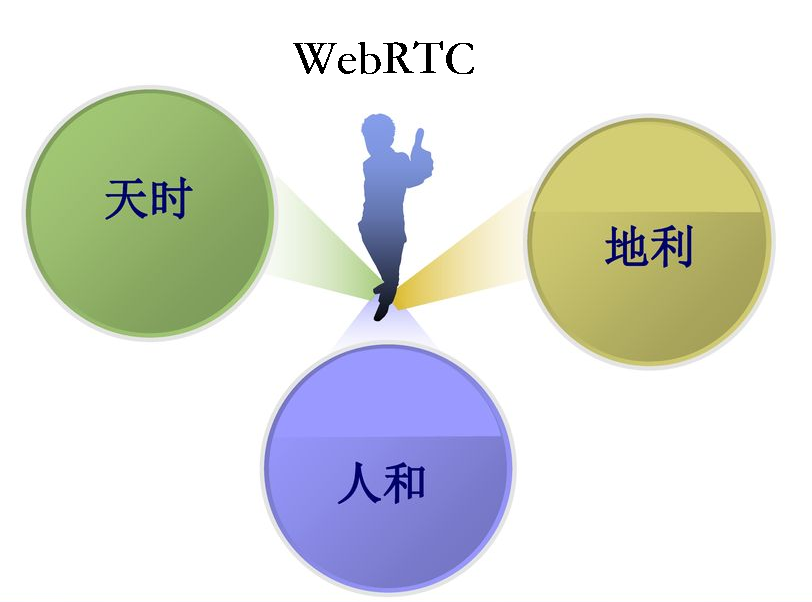 WebRTC

天时

地利

人和